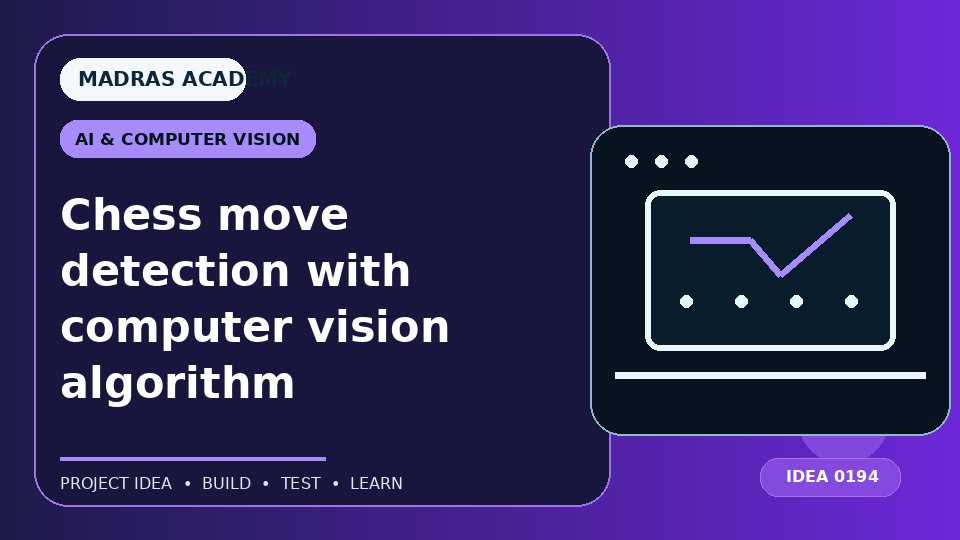 MADRAS ACADEMY

AI & COMPUTER VISION

Chess move detection with computer vision algorithm

PROJECT IDEA • BUILD • TEST • LEARN

IDEA 0194